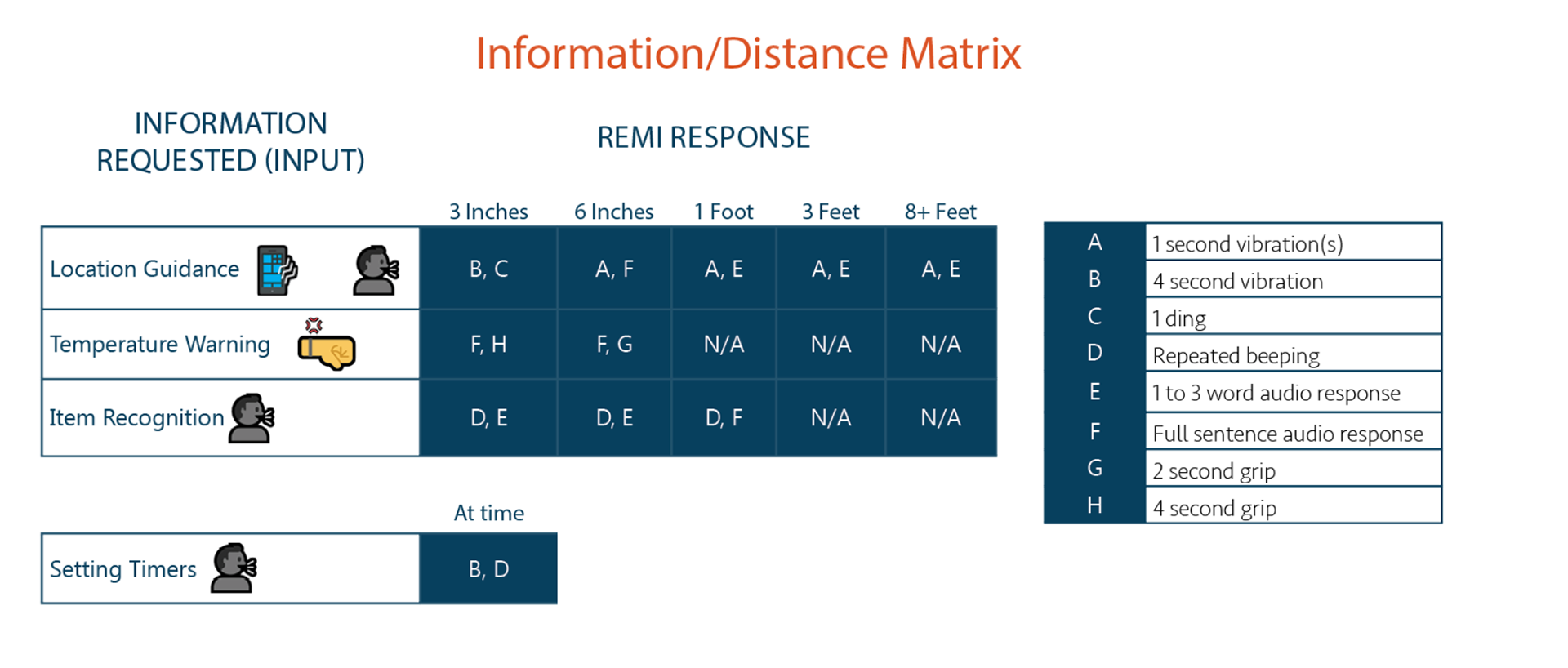 Information/Distance Matrix

INFORMATION REQUESTED (INPUT)

REMI RESPONSE

| | 3 Inches | 6 Inches | 1 Foot | 3 Feet | 8+ Feet |
|---|---|---|---|---|---|
| Location Guidance | B, C | A, F | A, E | A, E | A, E |
| Temperature Warning | F, H | F, G | N/A | N/A | N/A |
| Item Recognition | D, E | D, E | D, F | N/A | N/A |

| | At time |
|---|---|
| Setting Timers | B, D |

| | |
|---|---|
| A | 1 second vibration(s) |
| B | 4 second vibration |
| C | 1 ding |
| D | Repeated beeping |
| E | 1 to 3 word audio response |
| F | Full sentence audio response |
| G | 2 second grip |
| H | 4 second grip |